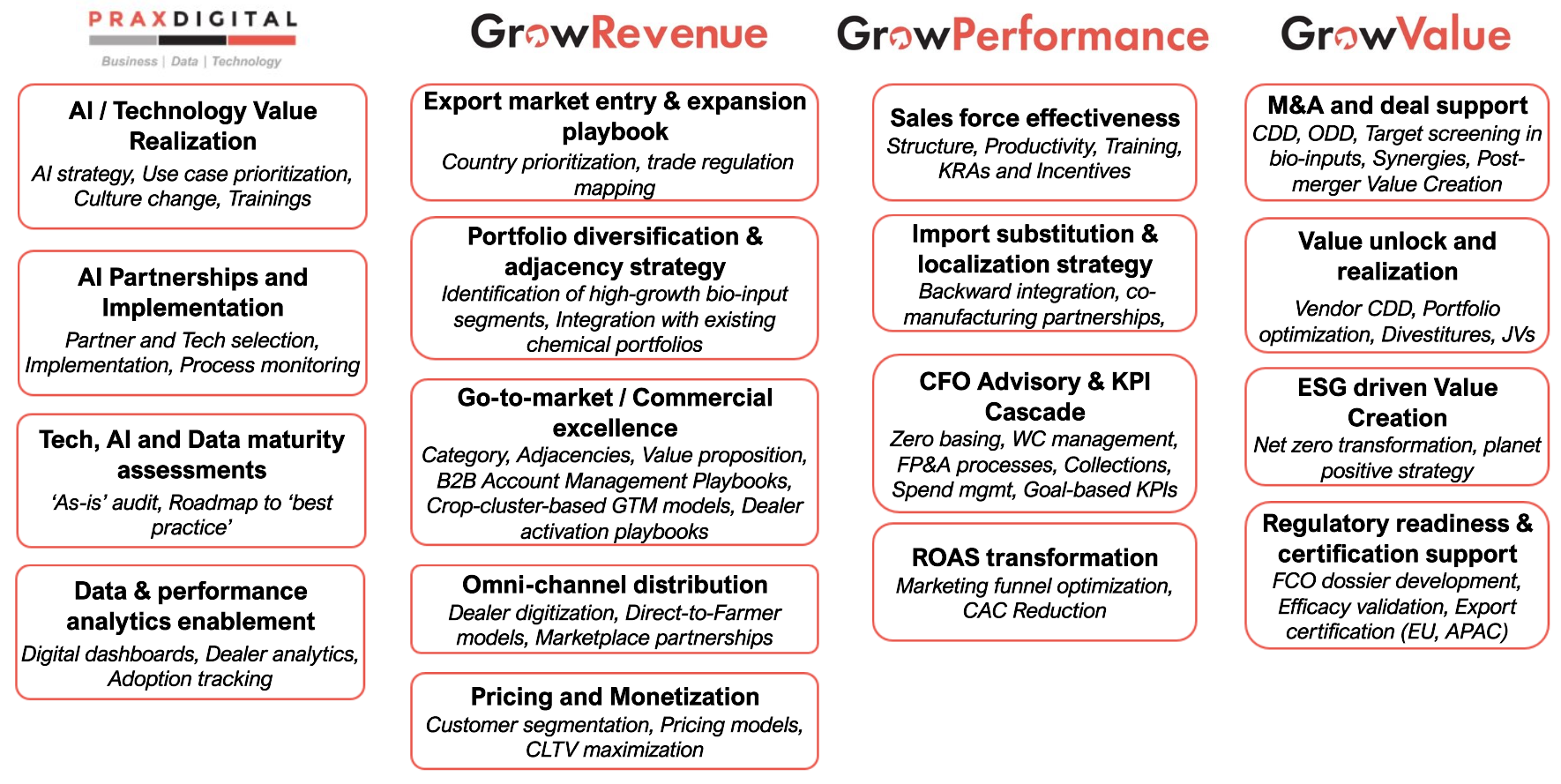 PRAXDIGITAL
Business | Data | Technology

AI / Technology Value Realization
AI strategy, Use case prioritization, Culture change, Trainings

AI Partnerships and Implementation
Partner and Tech selection, Implementation, Process monitoring

Tech, AI and Data maturity assessments
'As-is' audit, Roadmap to 'best practice'

Data & performance analytics enablement
Digital dashboards, Dealer analytics, Adoption tracking

GrowRevenue

Export market entry & expansion playbook
Country prioritization, trade regulation mapping

Portfolio diversification & adjacency strategy
Identification of high-growth bio-input segments, Integration with existing chemical portfolios

Go-to-market / Commercial excellence
Category, Adjacencies, Value proposition, B2B Account Management Playbooks, Crop-cluster-based GTM models, Dealer activation playbooks

Omni-channel distribution
Dealer digitization, Direct-to-Farmer models, Marketplace partnerships

Pricing and Monetization
Customer segmentation, Pricing models, CLTV maximization

GrowPerformance

Sales force effectiveness
Structure, Productivity, Training, KRAs and Incentives

Import substitution & localization strategy
Backward integration, co-manufacturing partnerships,

CFO Advisory & KPI Cascade
Zero basing, WC management, FP&A processes, Collections, Spend mgmt, Goal-based KPIs

ROAS transformation
Marketing funnel optimization, CAC Reduction

GrowValue

M&A and deal support
CDD, ODD, Target screening in bio-inputs, Synergies, Post-merger Value Creation

Value unlock and realization
Vendor CDD, Portfolio optimization, Divestitures, JVs

ESG driven Value Creation
Net zero transformation, planet positive strategy

Regulatory readiness & certification support
FCO dossier development, Efficacy validation, Export certification (EU, APAC)